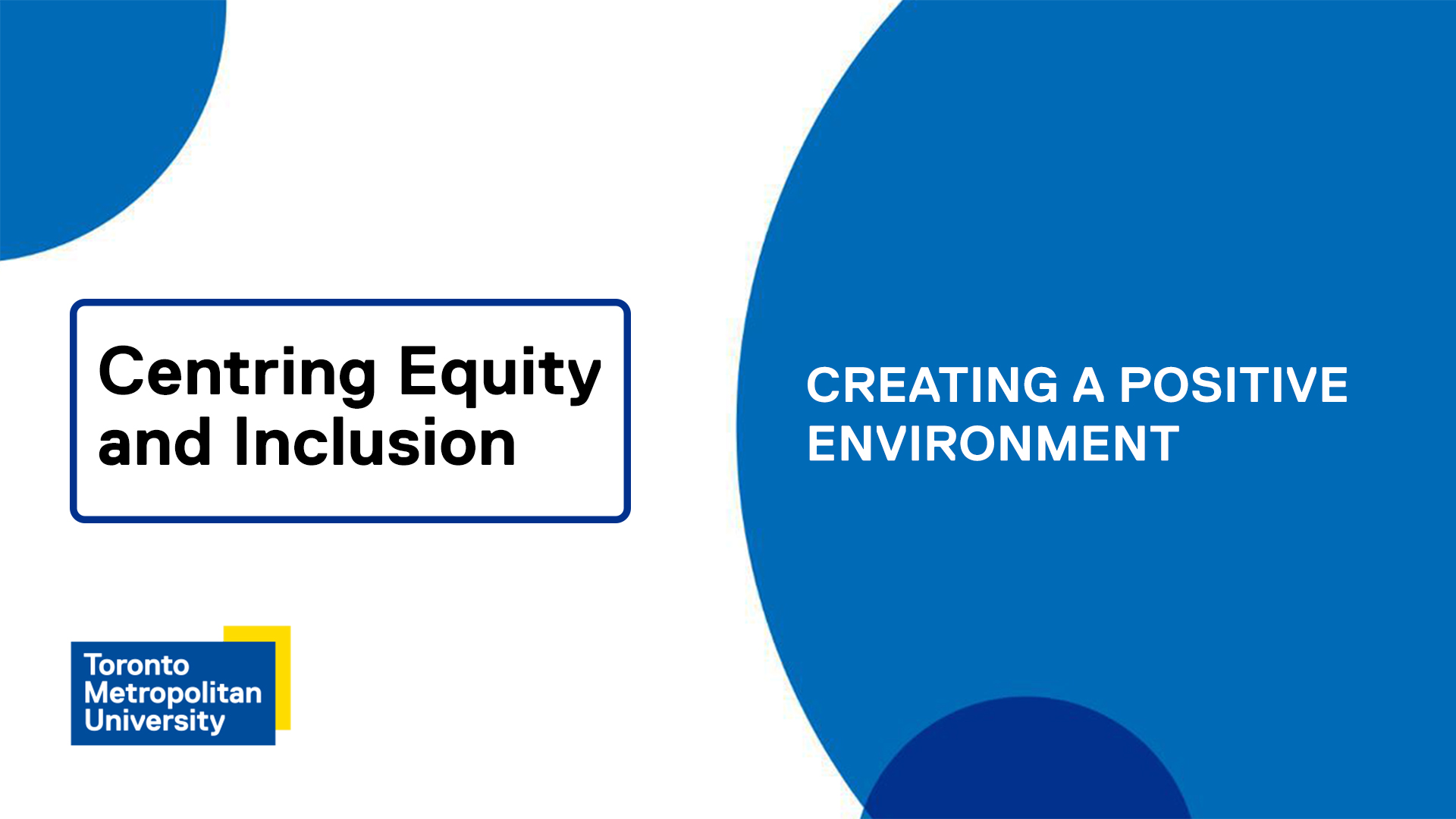 Centring Equity and Inclusion

CREATING A POSITIVE ENVIRONMENT

Toronto Metropolitan University